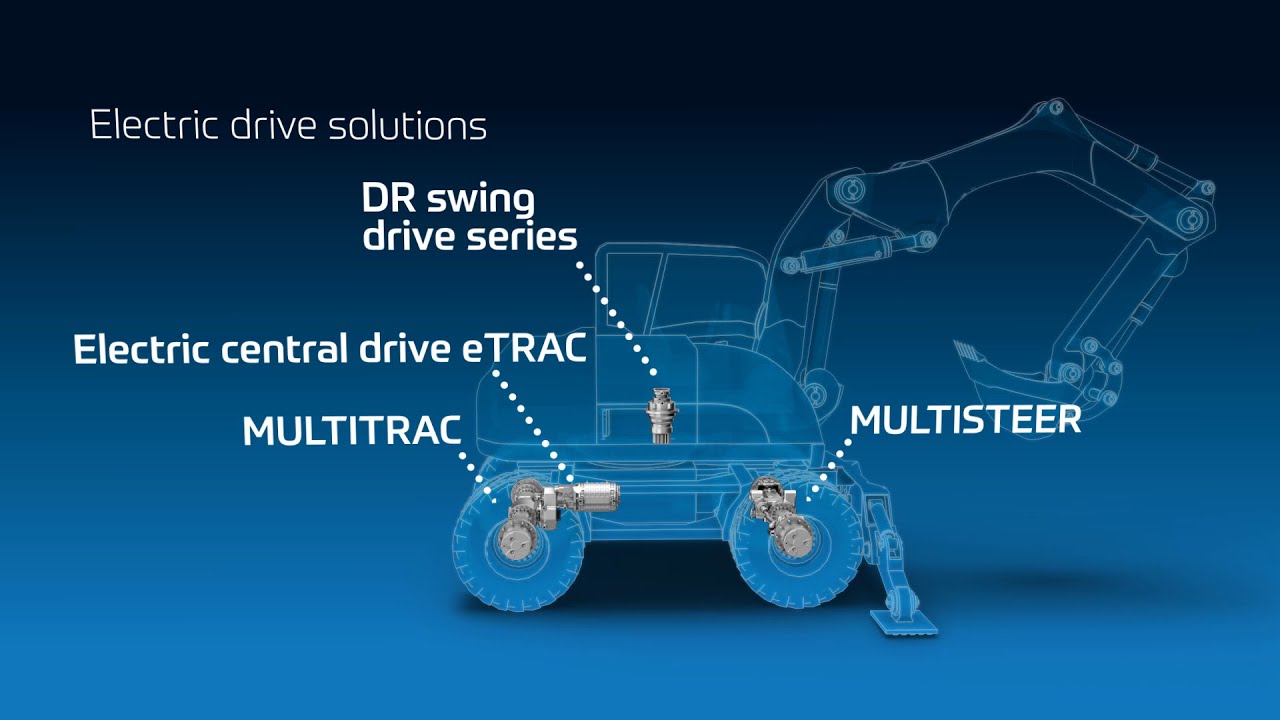 Electric drive solutions

DR swing drive series

Electric central drive eTRAC

MULTITRAC

MULTISTEER